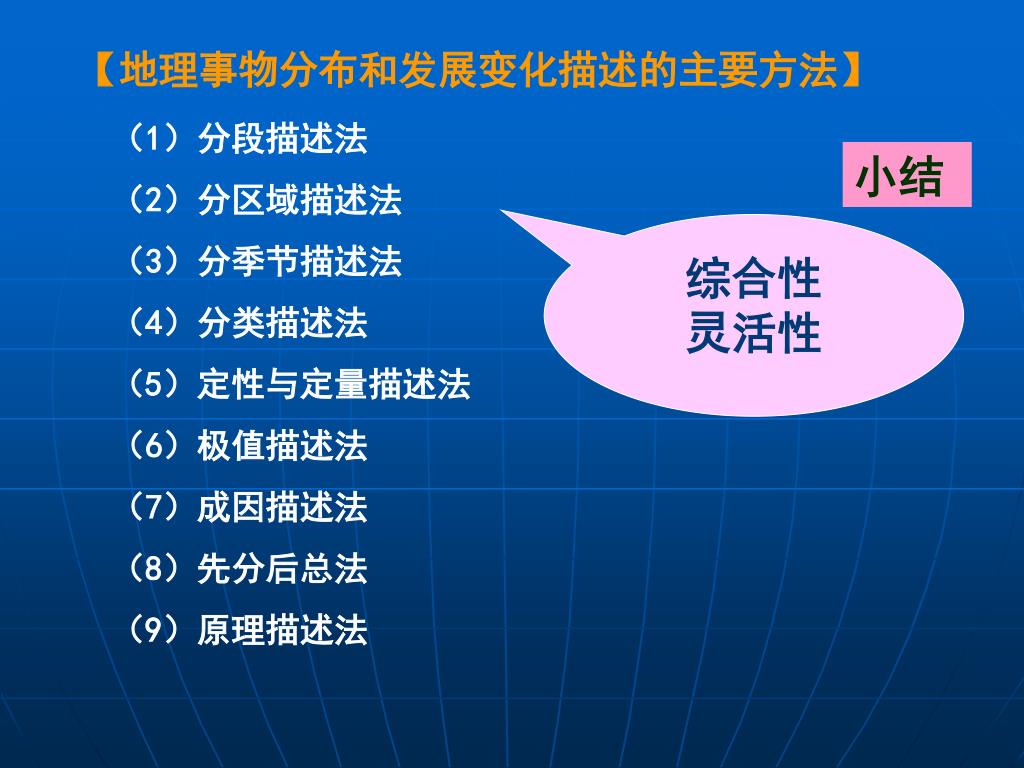 【地理事物分布和发展变化描述的主要方法】

（1）分段描述法

（2）分区域描述法

（3）分季节描述法

（4）分类描述法

（5）定性与定量描述法

（6）极值描述法

（7）成因描述法

（8）先分后总法

（9）原理描述法

小结

综合性
灵活性